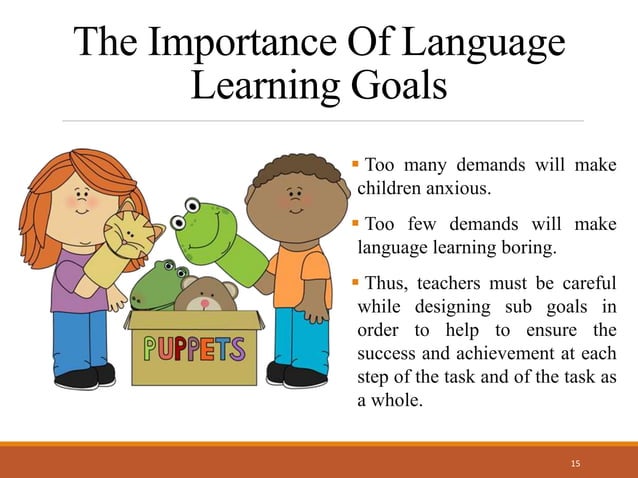 The Importance Of Language Learning Goals

PUPPETS

▪ Too many demands will make children anxious.

▪ Too few demands will make language learning boring.

▪ Thus, teachers must be careful while designing sub goals in order to help to ensure the success and achievement at each step of the task and of the task as a whole.

15